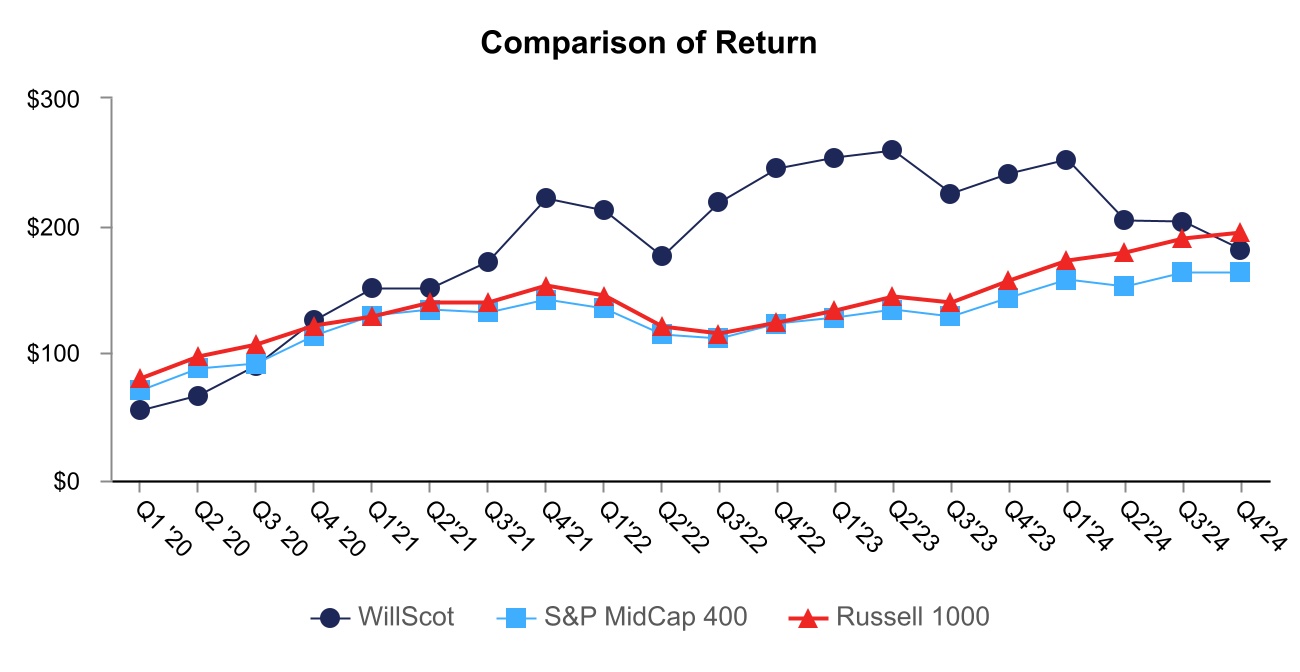 Comparison of Return

$300
$200
$100
$0

Q1 '20
Q2 '20
Q3 '20
Q4 '20
Q1'21
Q2'21
Q3'21
Q4'21
Q1'22
Q2'22
Q3'22
Q4'22
Q1'23
Q2'23
Q3'23
Q4'23
Q1'24
Q2'24
Q3'24
Q4'24

WillScot
S&P MidCap 400
Russell 1000